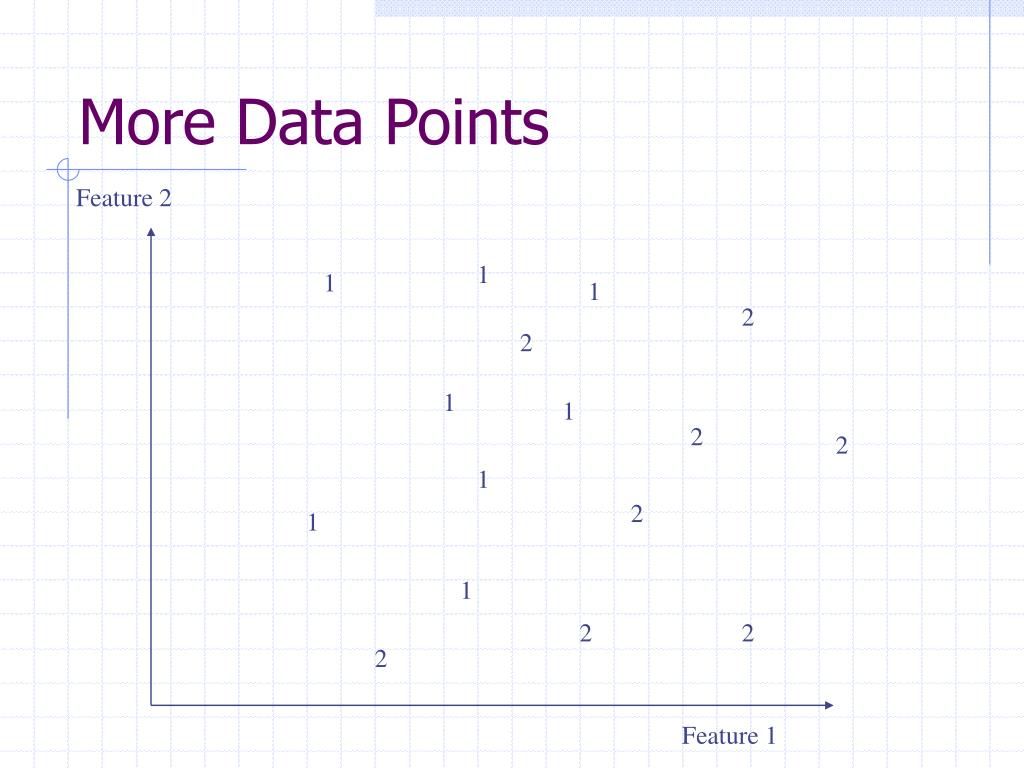 More Data Points

Feature 2

1 1 1
2
2
1 1
2 2
1
1 2
1
2 2
2

Feature 1